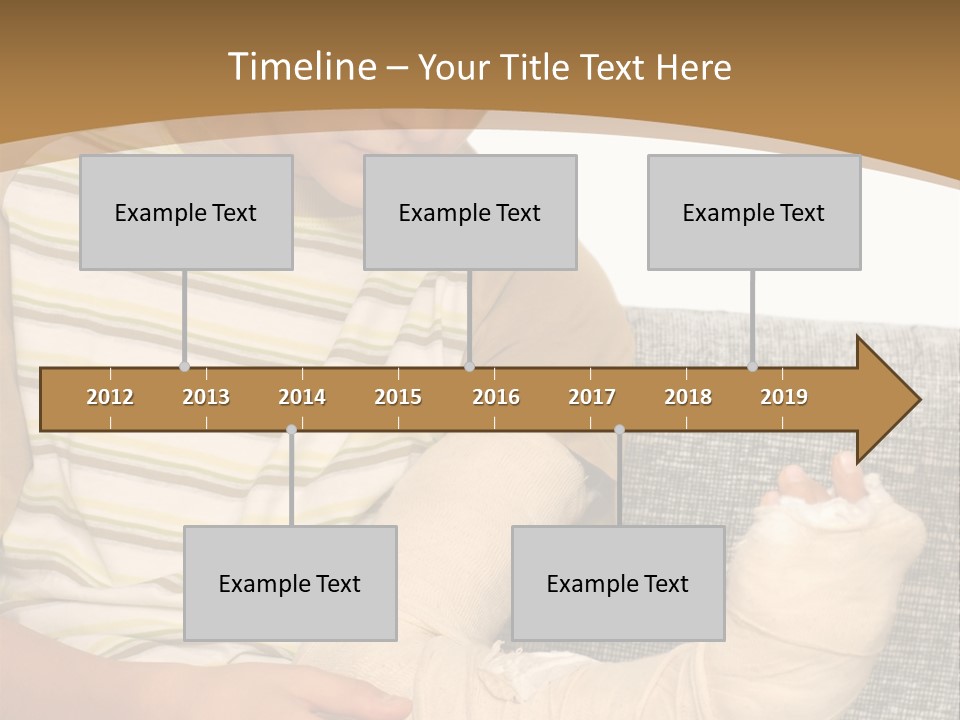 Timeline – Your Title Text Here

Example Text

Example Text

Example Text

2012 2013 2014 2015 2016 2017 2018 2019

Example Text

Example Text